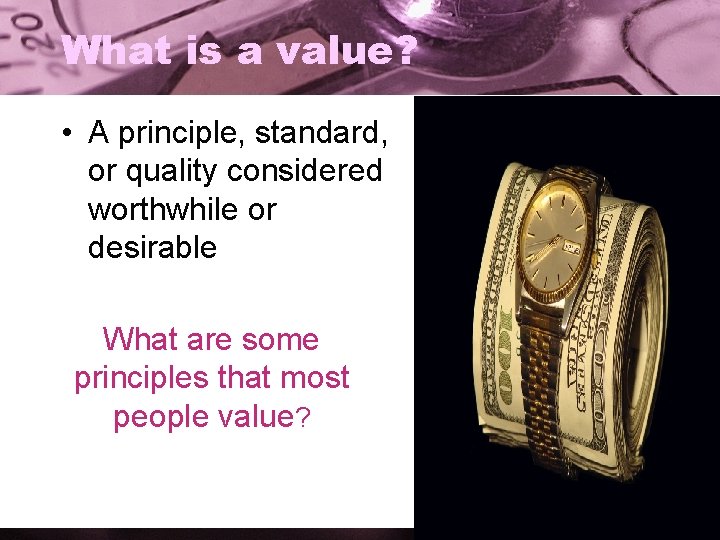 What is a value?

• A principle, standard, or quality considered worthwhile or desirable

What are some principles that most people value?